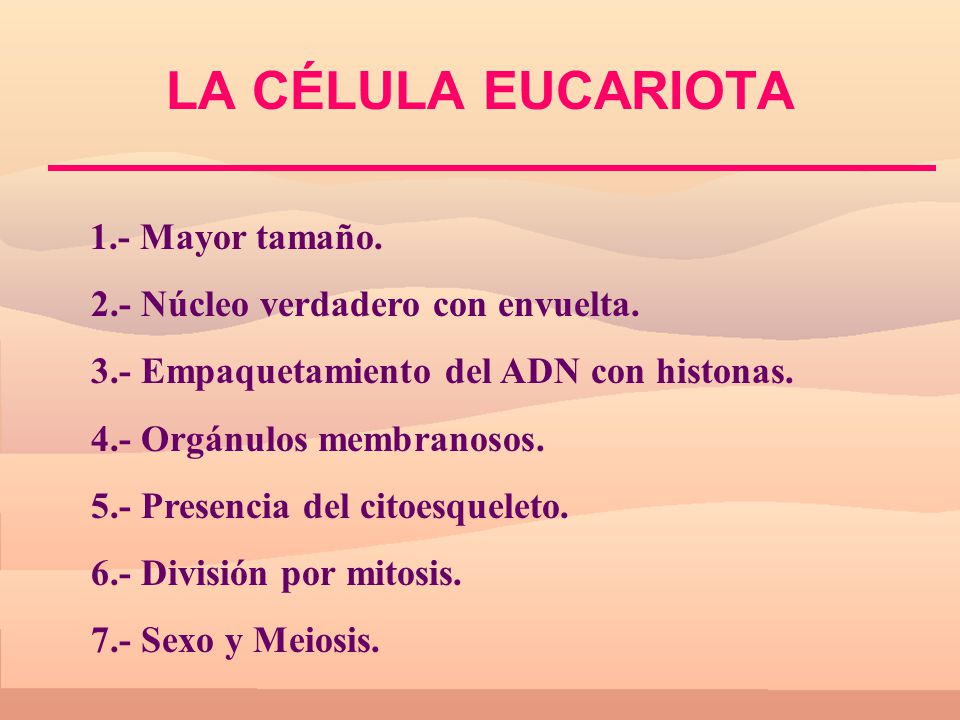 LA CÉLULA EUCARIOTA

1.- Mayor tamaño.

2.- Núcleo verdadero con envuelta.

3.- Empaquetamiento del ADN con histonas.

4.- Orgánulos membranosos.

5.- Presencia del citoesqueleto.

6.- División por mitosis.

7.- Sexo y Meiosis.